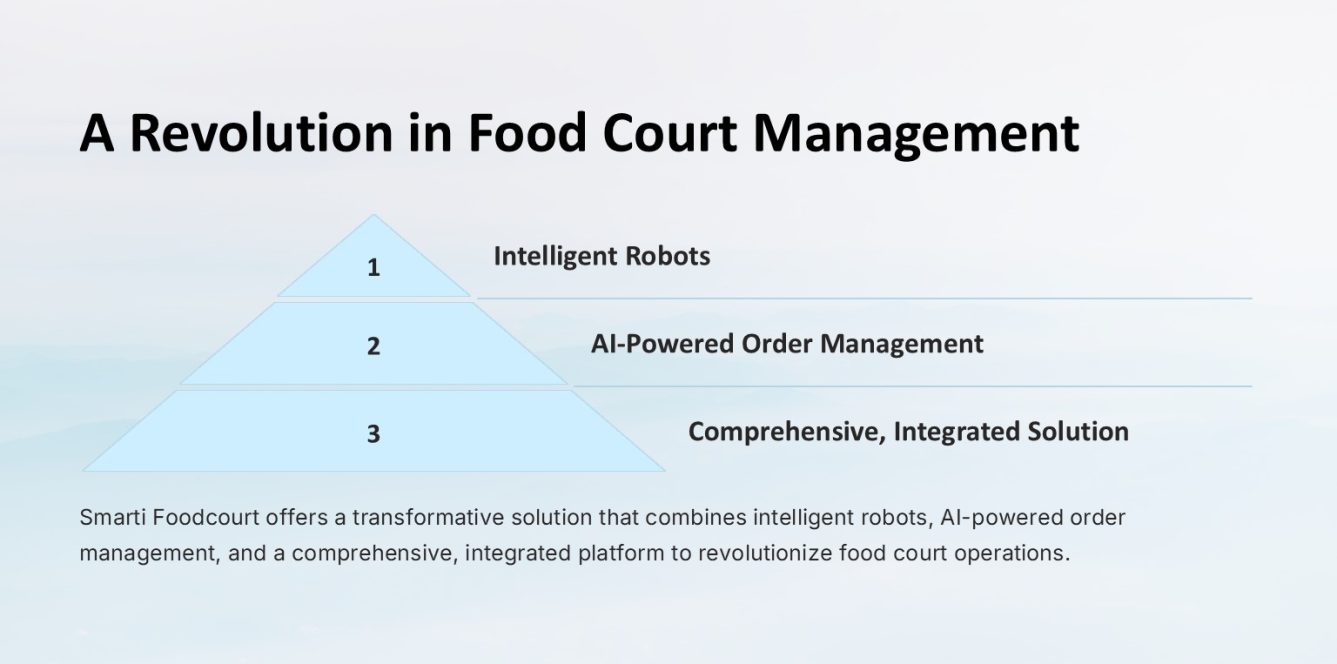 A Revolution in Food Court Management

1

Intelligent Robots

2

AI-Powered Order Management

3

Comprehensive, Integrated Solution

Smarti Foodcourt offers a transformative solution that combines intelligent robots, AI-powered order management, and a comprehensive, integrated platform to revolutionize food court operations.